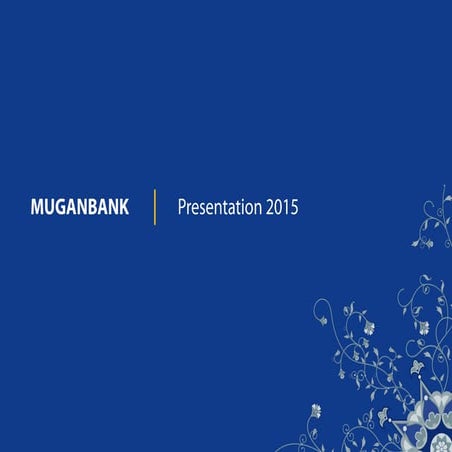 MUGANBANK | Presentation 2015